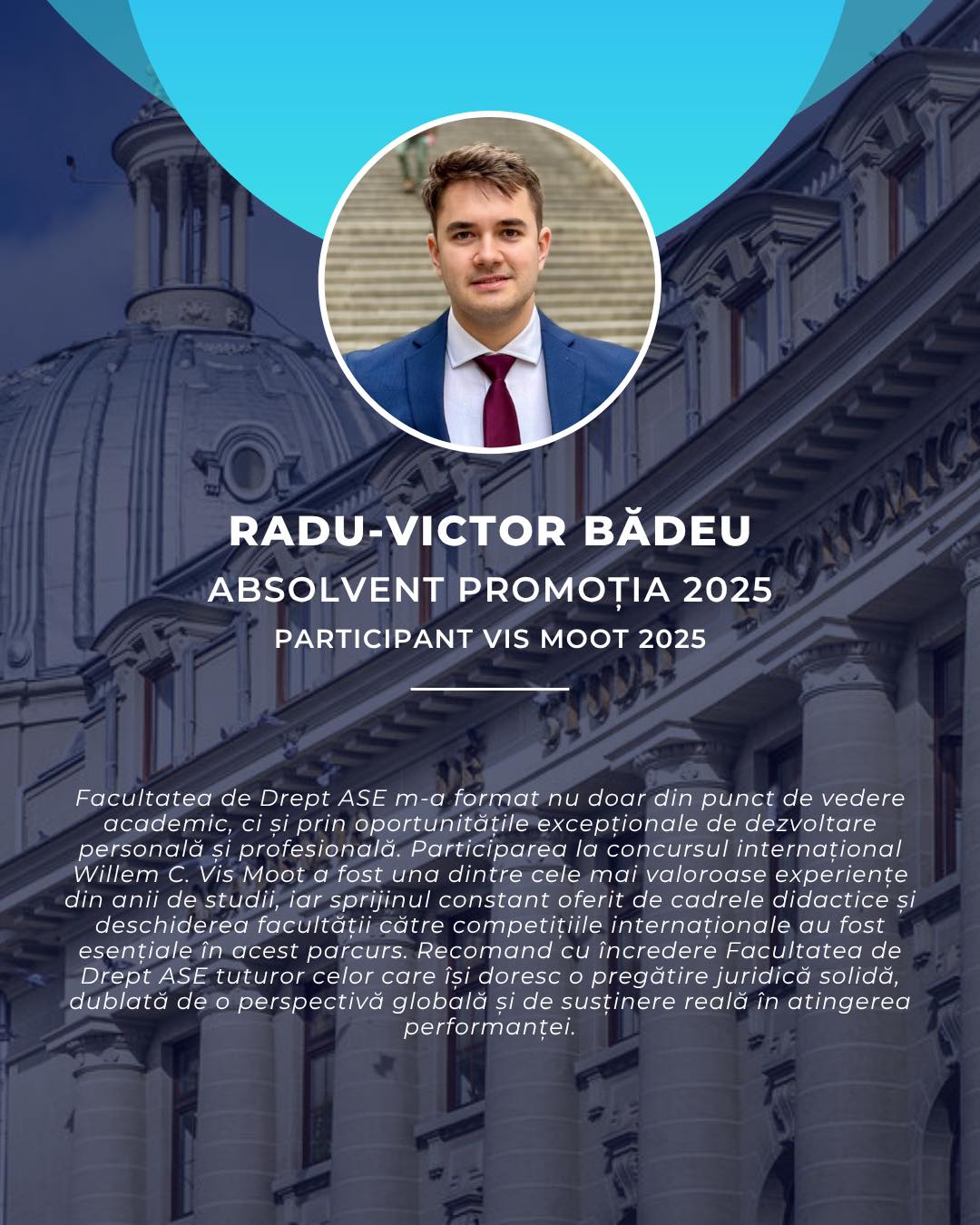 RADU-VICTOR BĂDEU
ABSOLVENT PROMOȚIA 2025
PARTICIPANT VIS MOOT 2025

Facultatea de Drept ASE m-a format nu doar din punct de vedere academic, ci și prin oportunitățile excepționale de dezvoltare personală și profesională. Participarea la concursul internațional Willem C. Vis Moot a fost una dintre cele mai valoroase experiențe din anii de studii, iar sprijinul constant oferit de cadrele didactice și deschiderea facultății către competițiile internaționale au fost esențiale în acest parcurs. Recomand cu încredere Facultatea de Drept ASE tuturor celor care își doresc o pregătire juridică solidă, dublată de o perspectivă globală și de susținere reală în atingerea performanței.